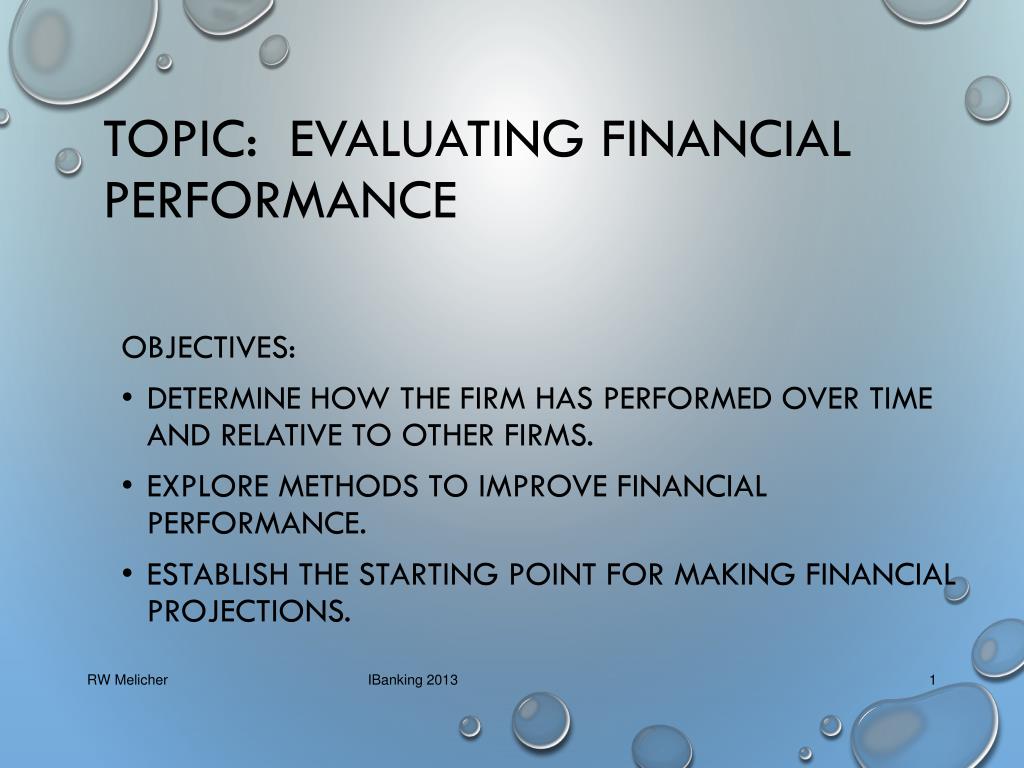 TOPIC: EVALUATING FINANCIAL PERFORMANCE

OBJECTIVES:

• DETERMINE HOW THE FIRM HAS PERFORMED OVER TIME AND RELATIVE TO OTHER FIRMS.

• EXPLORE METHODS TO IMPROVE FINANCIAL PERFORMANCE.

• ESTABLISH THE STARTING POINT FOR MAKING FINANCIAL PROJECTIONS.

RW Melicher

IBanking 2013

1